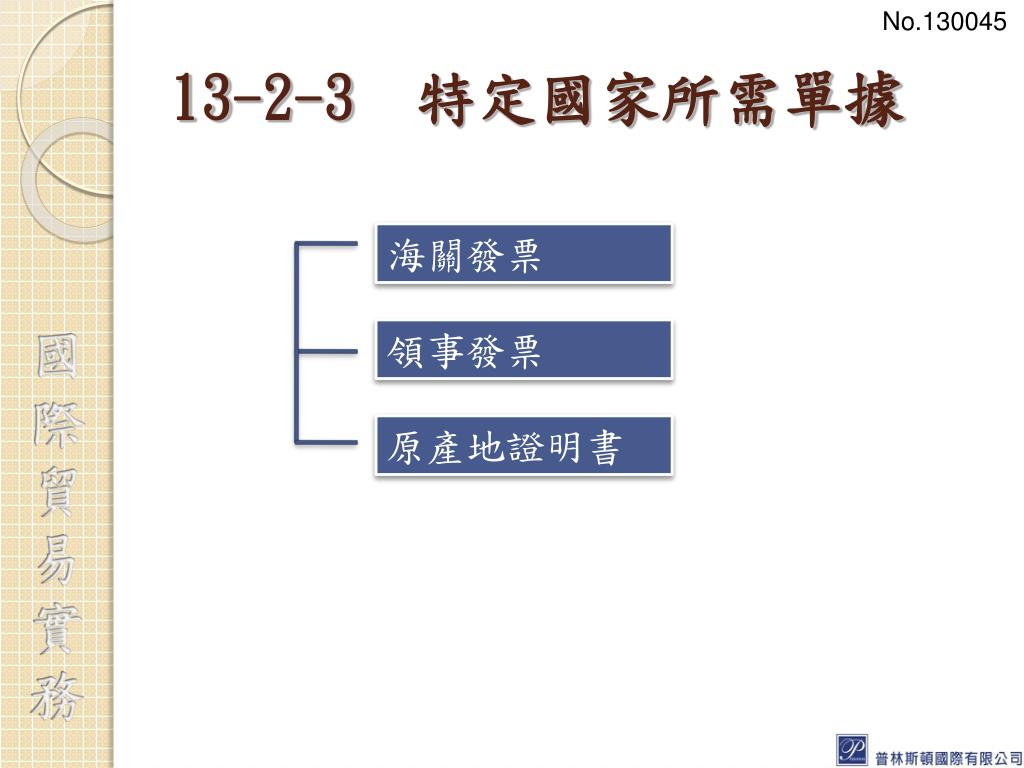 No.130045

13-2-3　特定國家所需單據

海關發票

領事發票

原產地證明書

國際貿易實務

普林斯頓國際有限公司